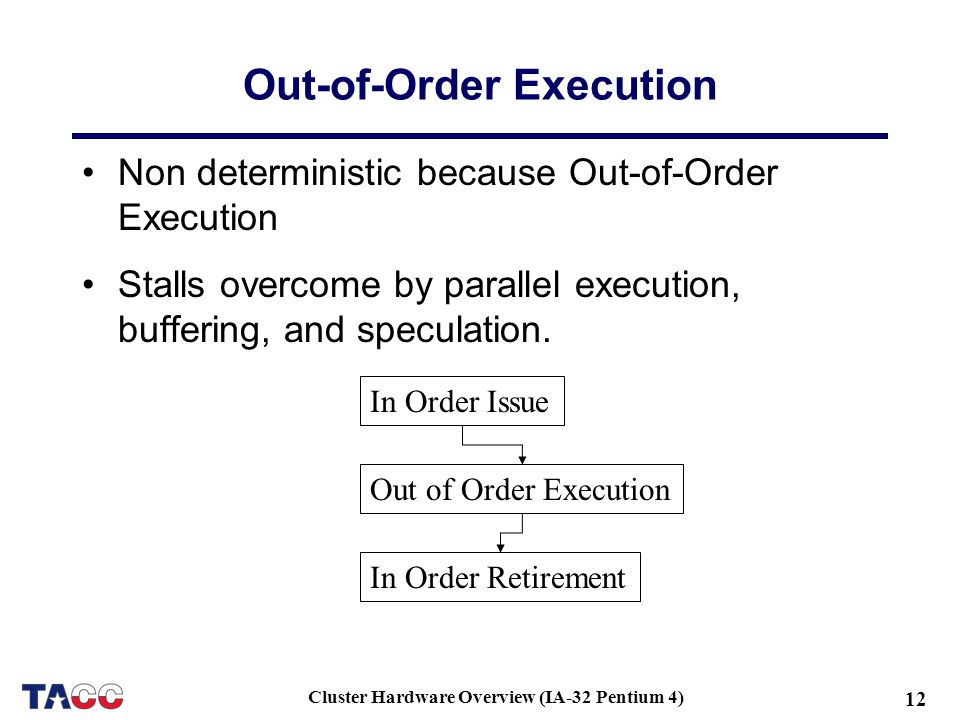 Out-of-Order Execution

• Non deterministic because Out-of-Order Execution

• Stalls overcome by parallel execution, buffering, and speculation.

In Order Issue

Out of Order Execution

In Order Retirement

TACC

Cluster Hardware Overview (IA-32 Pentium 4)

12